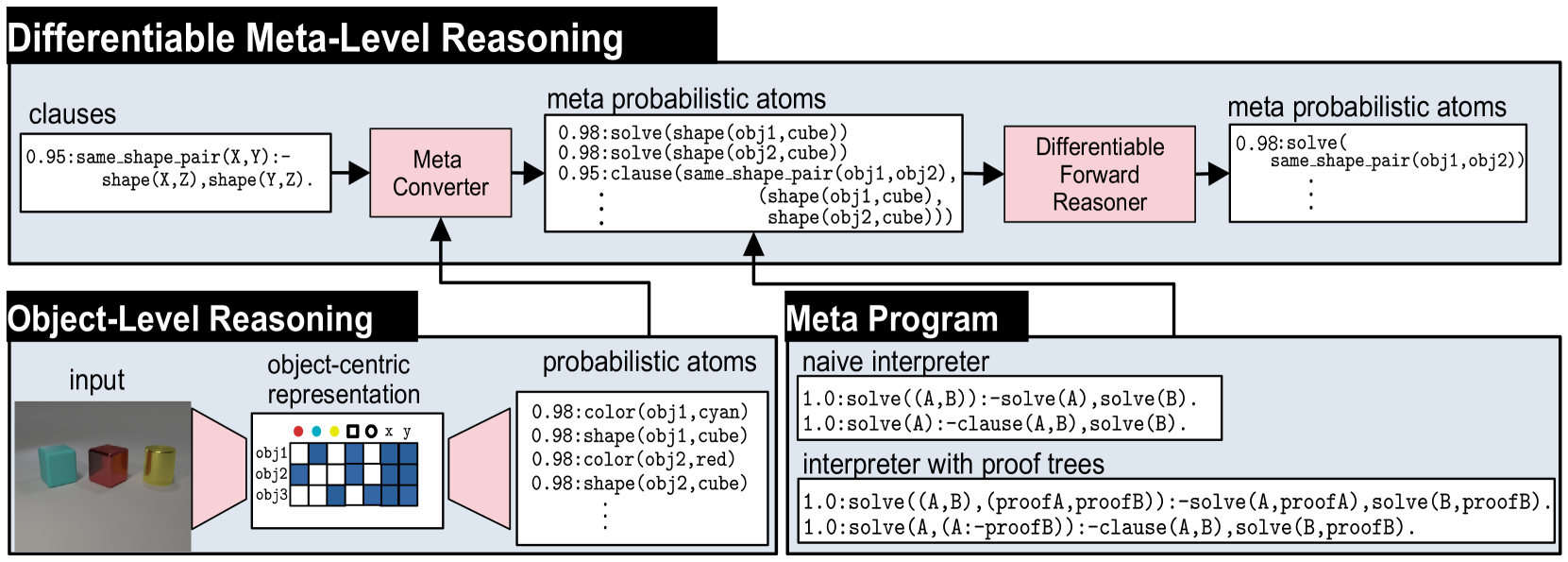 Differentiable Meta-Level Reasoning

clauses

0.95:same_shape_pair(X,Y):-
shape(X,Z),shape(Y,Z).

Meta Converter

meta probabilistic atoms

0.98:solve(shape(obj1,cube))
0.98:solve(shape(obj2,cube))
0.95:clause(same_shape_pair(obj1,obj2),
(shape(obj1,cube),
shape(obj2,cube)))
⋮

Differentiable Forward Reasoner

meta probabilistic atoms

0.98:solve(
same_shape_pair(obj1,obj2))
⋮

Object-Level Reasoning

input

object-centric representation

x y
obj1
obj2
obj3

probabilistic atoms

0.98:color(obj1,cyan)
0.98:shape(obj1,cube)
0.98:color(obj2,red)
0.98:shape(obj2,cube)
⋮

Meta Program

naive interpreter

1.0:solve((A,B)):-solve(A),solve(B).
1.0:solve(A):-clause(A,B),solve(B).

interpreter with proof trees

1.0:solve((A,B),(proofA,proofB)):-solve(A,proofA),solve(B,proofB).
1.0:solve(A,(A:-proofB)):-clause(A,B),solve(B,proofB).